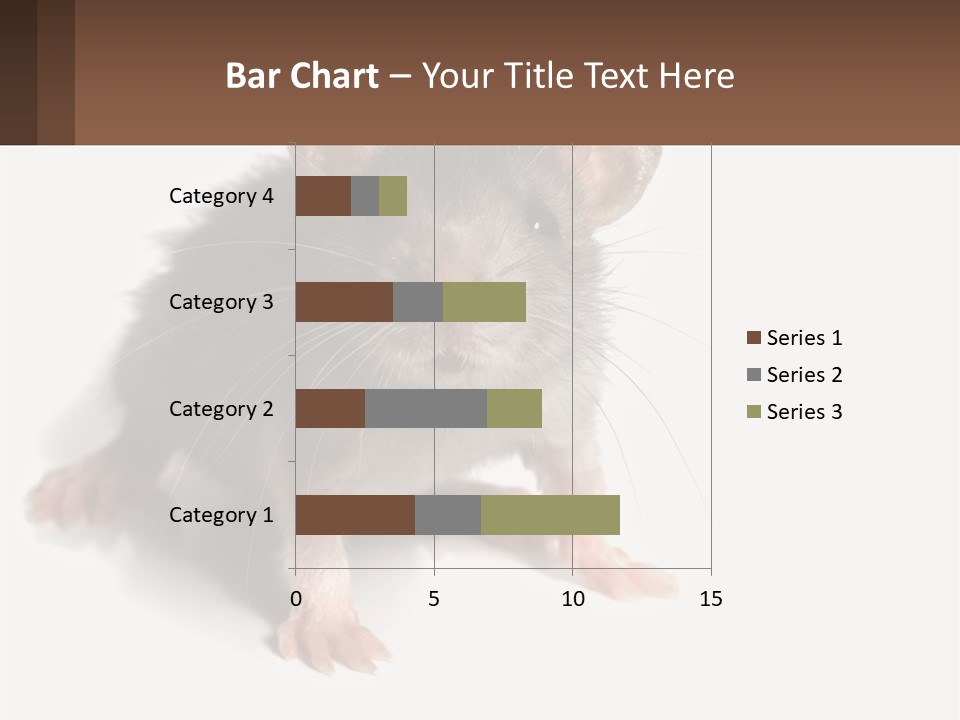 Bar Chart – Your Title Text Here

Category 4
Category 3
Category 2
Category 1

0
5
10
15

Series 1
Series 2
Series 3